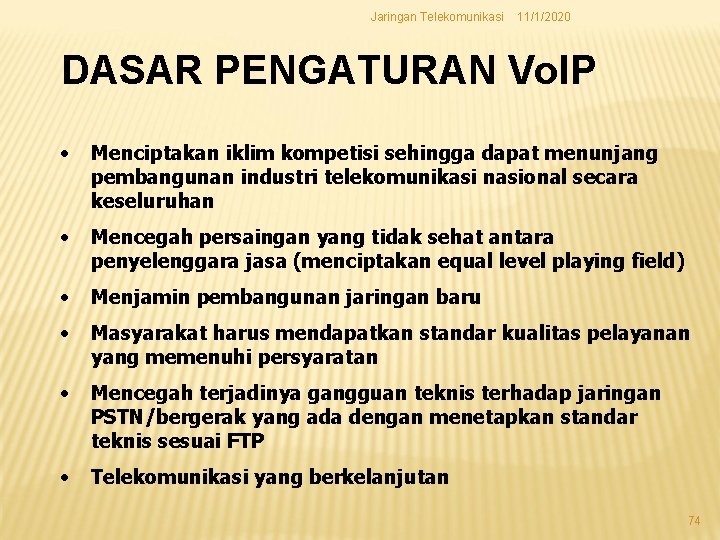 Jaringan Telekomunikasi 11/1/2020

DASAR PENGATURAN VoIP

• Menciptakan iklim kompetisi sehingga dapat menunjang pembangunan industri telekomunikasi nasional secara keseluruhan

• Mencegah persaingan yang tidak sehat antara penyelenggara jasa (menciptakan equal level playing field)

• Menjamin pembangunan jaringan baru

• Masyarakat harus mendapatkan standar kualitas pelayanan yang memenuhi persyaratan

• Mencegah terjadinya gangguan teknis terhadap jaringan PSTN/bergerak yang ada dengan menetapkan standar teknis sesuai FTP

• Telekomunikasi yang berkelanjutan

74